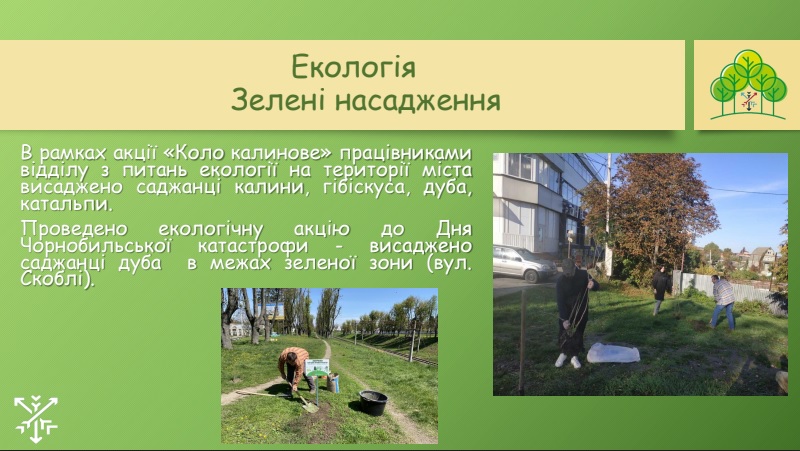 Екологія
Зелені насадження

В рамках акції «Коло калинове» працівниками відділу з питань екології на території міста висаджено саджанці калини, гібіскуса, дуба, катальпи.

Проведено екологічну акцію до Дня Чорнобильської катастрофи - висаджено саджанці дуба в межах зеленої зони (вул. Скоблі).